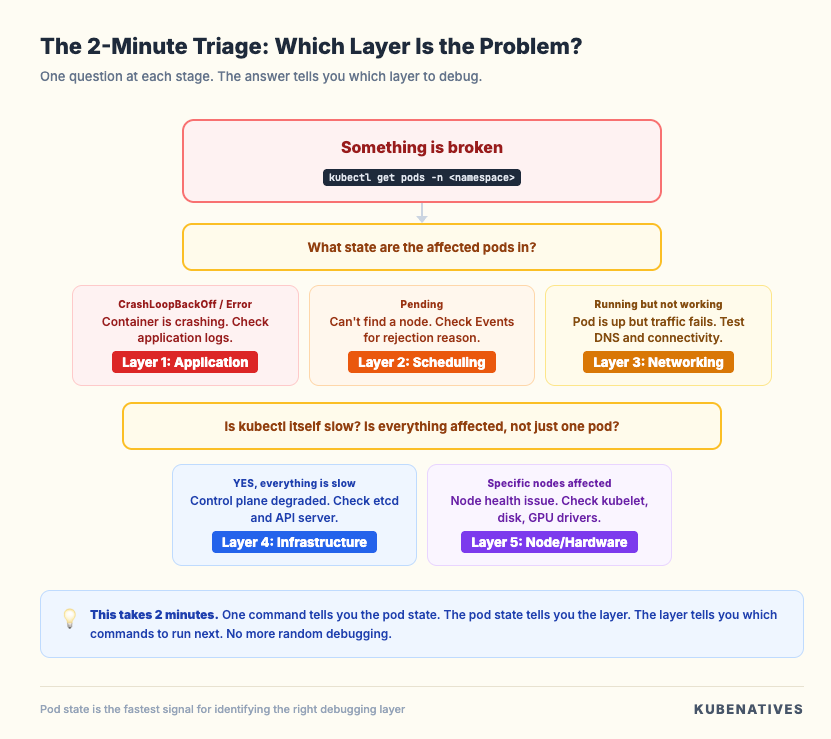 The 2-Minute Triage: Which Layer Is the Problem?

One question at each stage. The answer tells you which layer to debug.

Something is broken

kubectl get pods -n <namespace>

What state are the affected pods in?

CrashLoopBackOff / Error
Container is crashing. Check application logs.
Layer 1: Application

Pending
Can't find a node. Check Events for rejection reason.
Layer 2: Scheduling

Running but not working
Pod is up but traffic fails. Test DNS and connectivity.
Layer 3: Networking

Is kubectl itself slow? Is everything affected, not just one pod?

YES, everything is slow
Control plane degraded. Check etcd and API server.
Layer 4: Infrastructure

Specific nodes affected
Node health issue. Check kubelet, disk, GPU drivers.
Layer 5: Node/Hardware

This takes 2 minutes. One command tells you the pod state. The pod state tells you the layer. The layer tells you which commands to run next. No more random debugging.

Pod state is the fastest signal for identifying the right debugging layer

KUBENATIVES